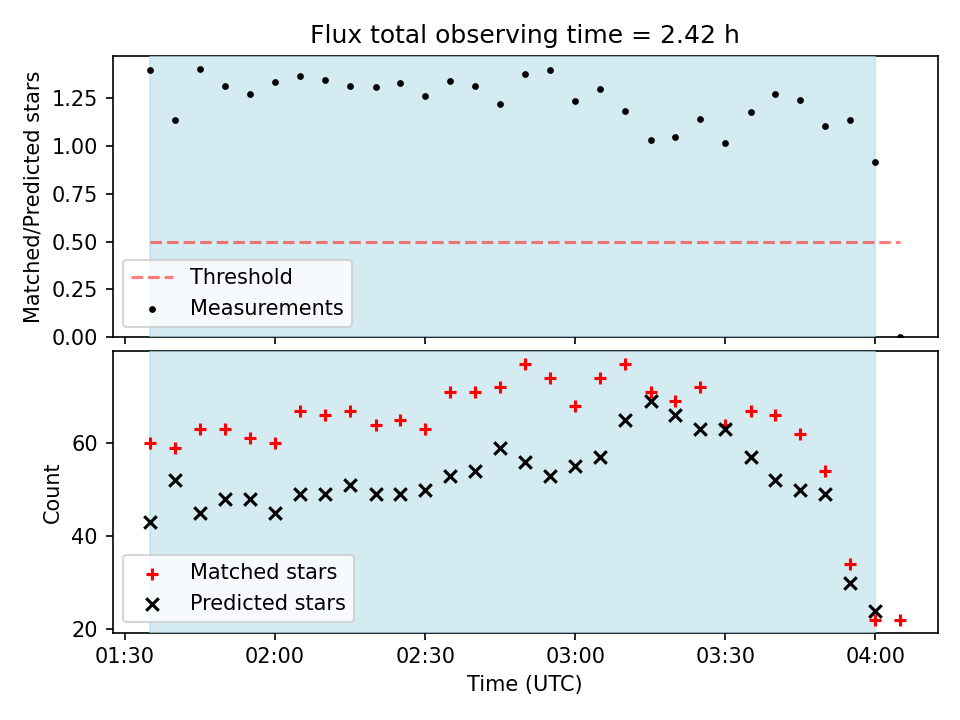 Flux total observing time = 2.42 h

Matched/Predicted stars

1.25
1.00
0.75
0.50
0.25
0.00

Threshold
Measurements

Count

60
40
20

Matched stars
Predicted stars

01:30
02:00
02:30
03:00
03:30
04:00

Time (UTC)